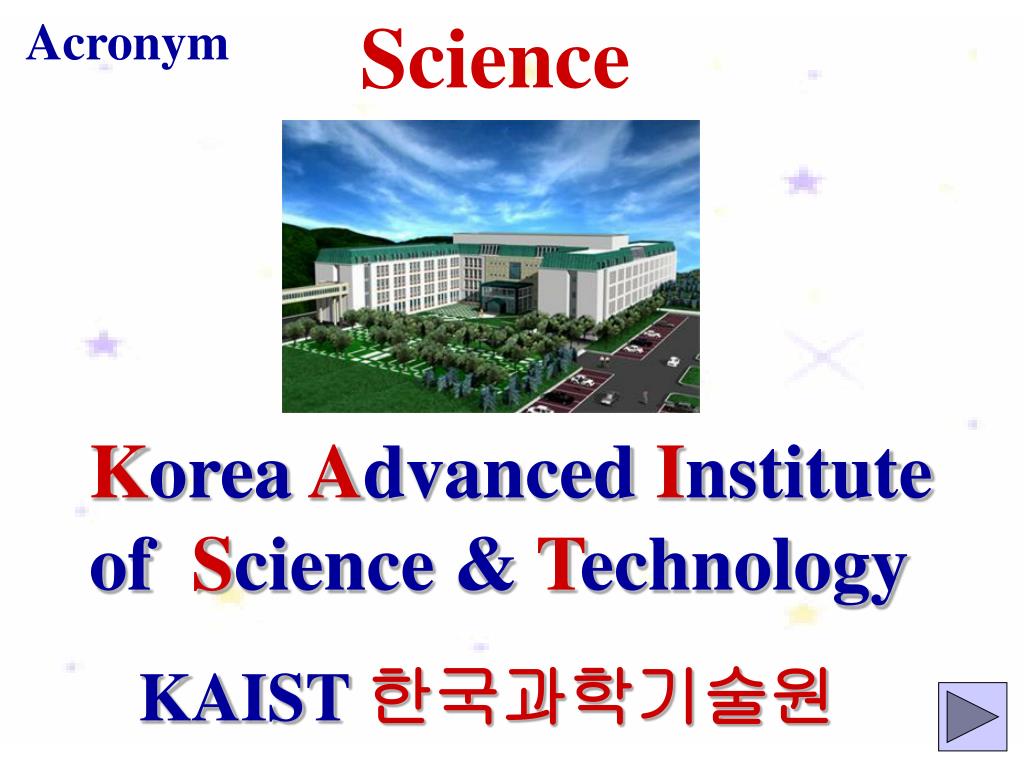 Acronym

Science

Korea Advanced Institute of Science & Technology

KAIST 한국과학기술원